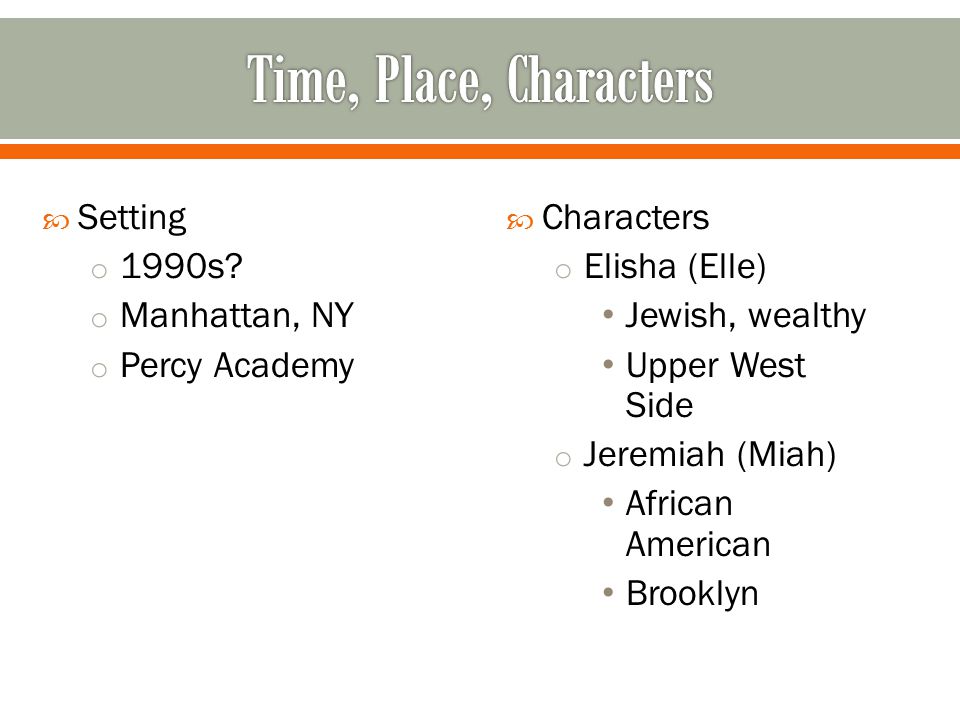 Time, Place, Characters

Setting
- 1990s?
- Manhattan, NY
- Percy Academy

Characters
- Elisha (Elle)
  - Jewish, wealthy
  - Upper West Side
- Jeremiah (Miah)
  - African American
  - Brooklyn